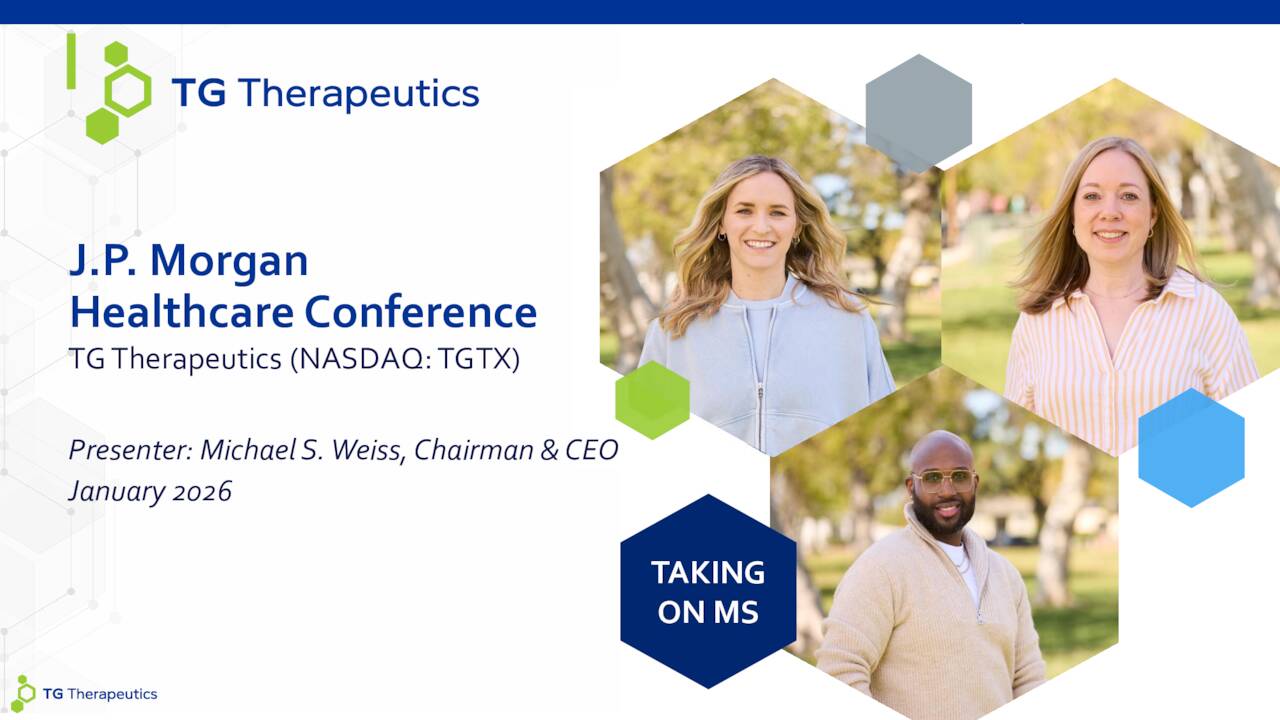 TG Therapeutics

J.P. Morgan Healthcare Conference
TG Therapeutics (NASDAQ: TGTX)

Presenter: Michael S. Weiss, Chairman & CEO
January 2026

TAKING ON MS

TG Therapeutics